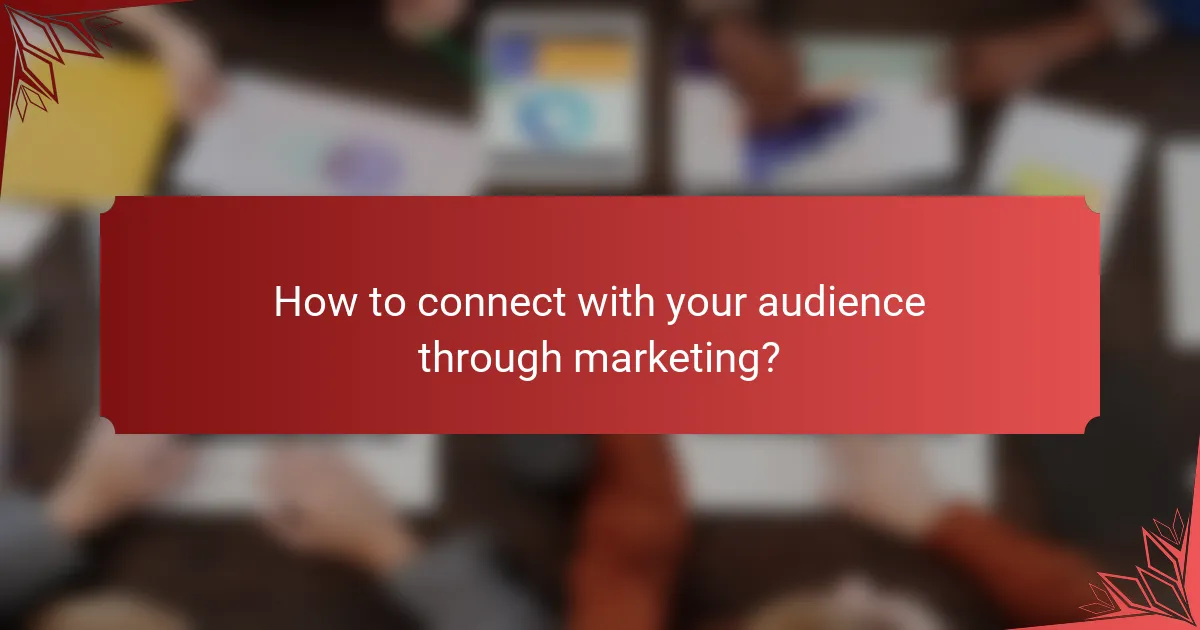 How to connect with your audience through marketing?